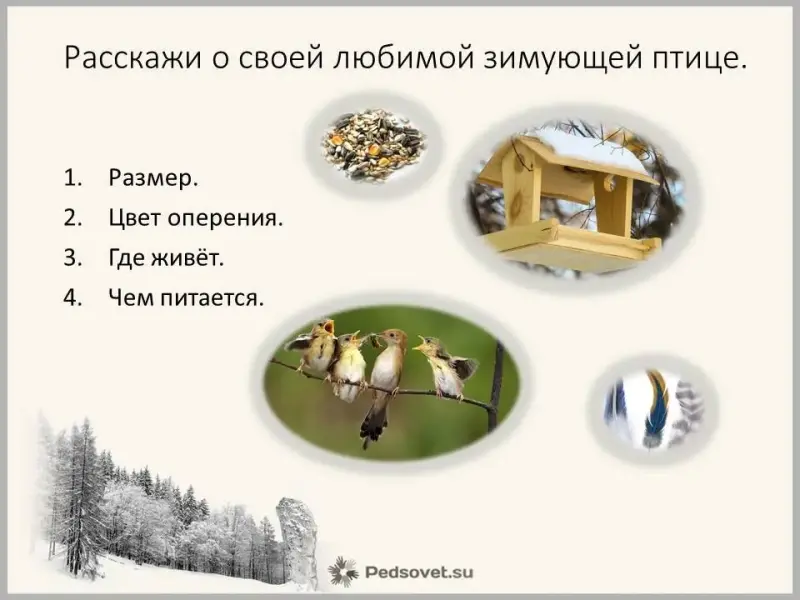 Расскажи о своей любимой зимующей птице.

1. Размер.
2. Цвет оперения.
3. Где живёт.
4. Чем питается.

Pedsovet.su